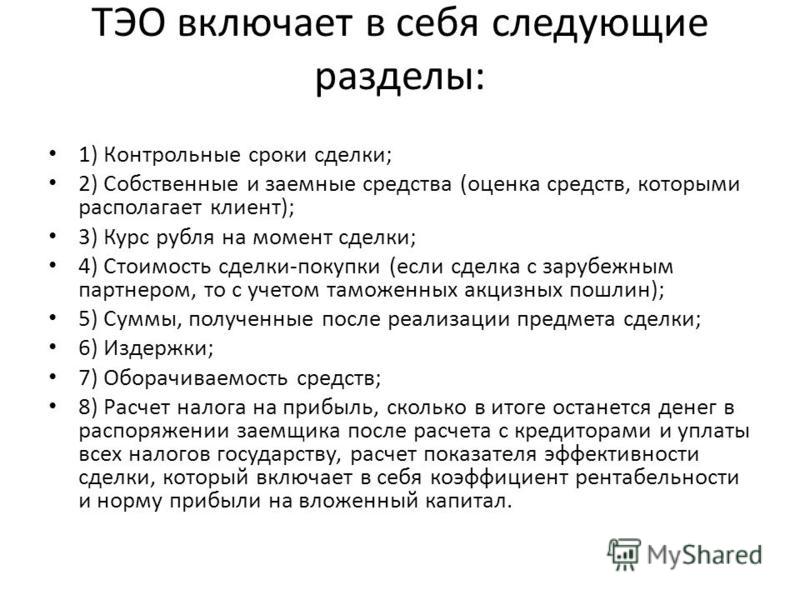 ТЭО включает в себя следующие разделы:

• 1) Контрольные сроки сделки;
• 2) Собственные и заемные средства (оценка средств, которыми располагает клиент);
• 3) Курс рубля на момент сделки;
• 4) Стоимость сделки-покупки (если сделка с зарубежным партнером, то с учетом таможенных акцизных пошлин);
• 5) Суммы, полученные после реализации предмета сделки;
• 6) Издержки;
• 7) Оборачиваемость средств;
• 8) Расчет налога на прибыль, сколько в итоге останется денег в распоряжении заемщика после расчета с кредиторами и уплаты всех налогов государству, расчет показателя эффективности сделки, который включает в себя коэффициент рентабельности и норму прибыли на вложенный капитал.

MyShared